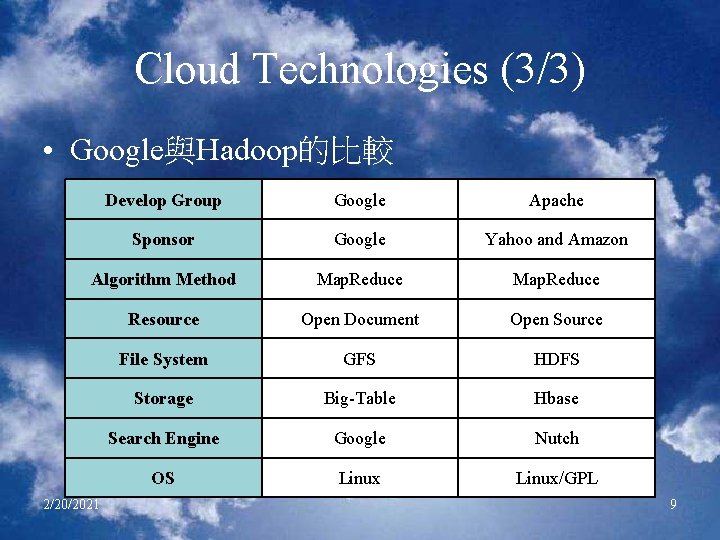 Cloud Technologies (3/3)

• Google與Hadoop的比較

| Develop Group | Google | Apache |
|---|---|---|
| Sponsor | Google | Yahoo and Amazon |
| Algorithm Method | MapReduce | MapReduce |
| Resource | Open Document | Open Source |
| File System | GFS | HDFS |
| Storage | Big-Table | Hbase |
| Search Engine | Google | Nutch |
| OS | Linux | Linux/GPL |

2/20/2021

9